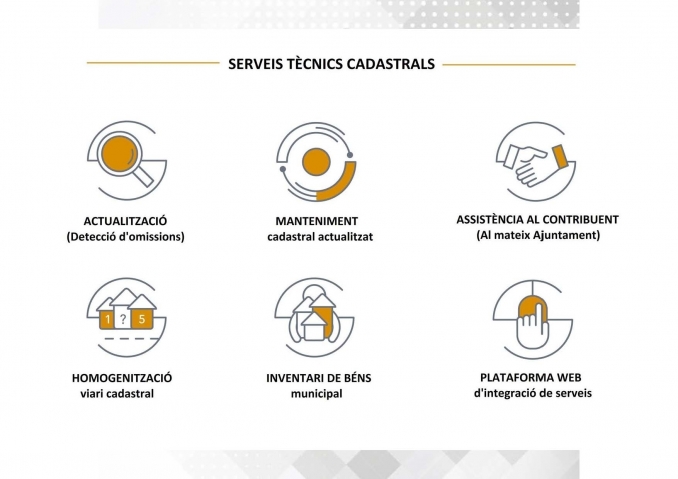 SERVEIS TÈCNICS CADASTRALS

ACTUALITZACIÓ
(Detecció d'omissions)

MANTENIMENT
cadastral actualitzat

ASSISTÈNCIA AL CONTRIBUENT
(Al mateix Ajuntament)

1 ? 5

HOMOGENITZACIÓ
viari cadastral

INVENTARI DE BÉNS
municipal

PLATAFORMA WEB
d'integració de serveis